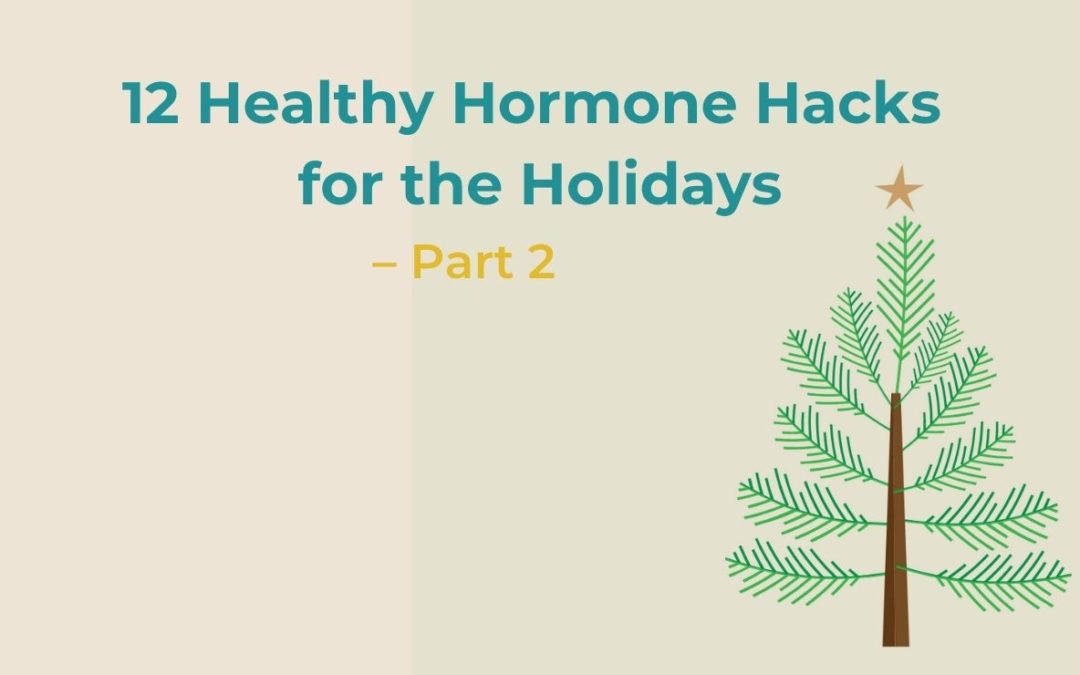 12 Healthy Hormone Hacks for the Holidays

– Part 2